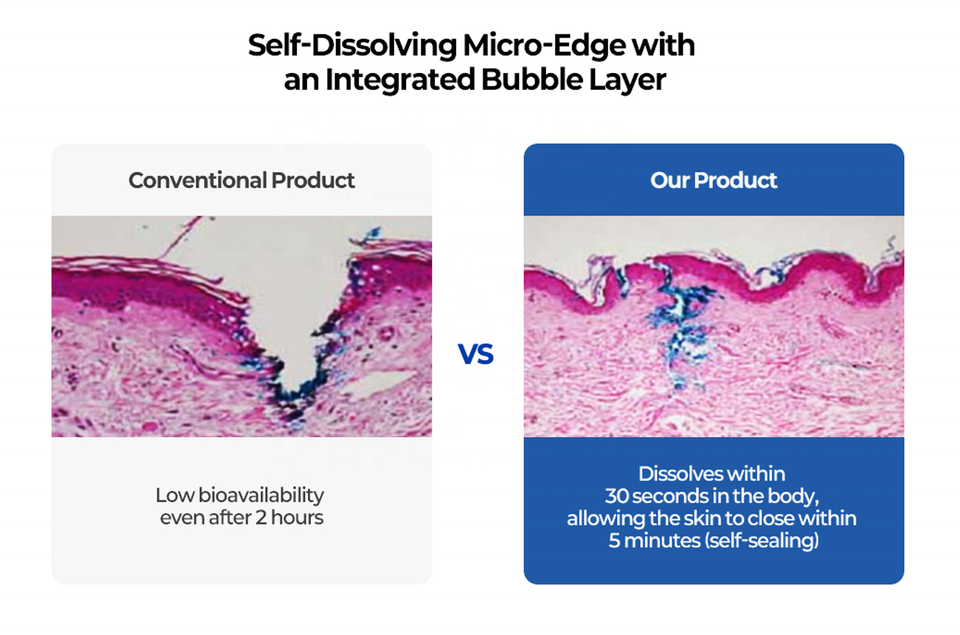 Self-Dissolving Micro-Edge with an Integrated Bubble Layer

Conventional Product

Low bioavailability even after 2 hours

VS

Our Product

Dissolves within 30 seconds in the body, allowing the skin to close within 5 minutes (self-sealing)